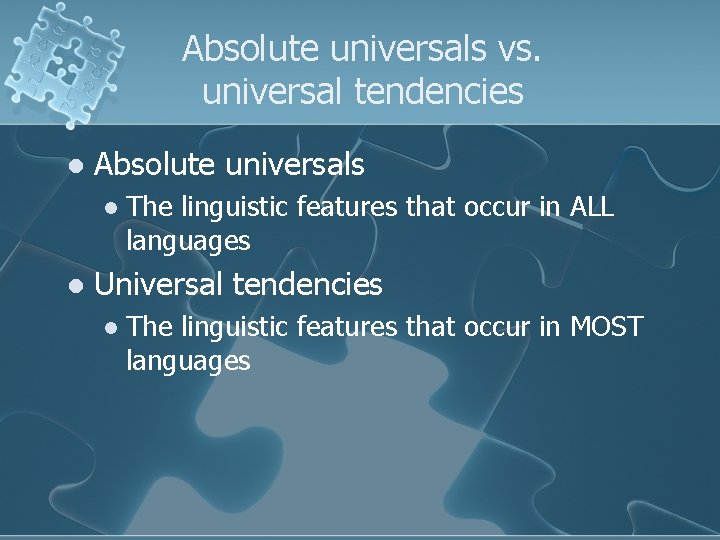 Absolute universals vs. universal tendencies

- Absolute universals
  - The linguistic features that occur in ALL languages
- Universal tendencies
  - The linguistic features that occur in MOST languages